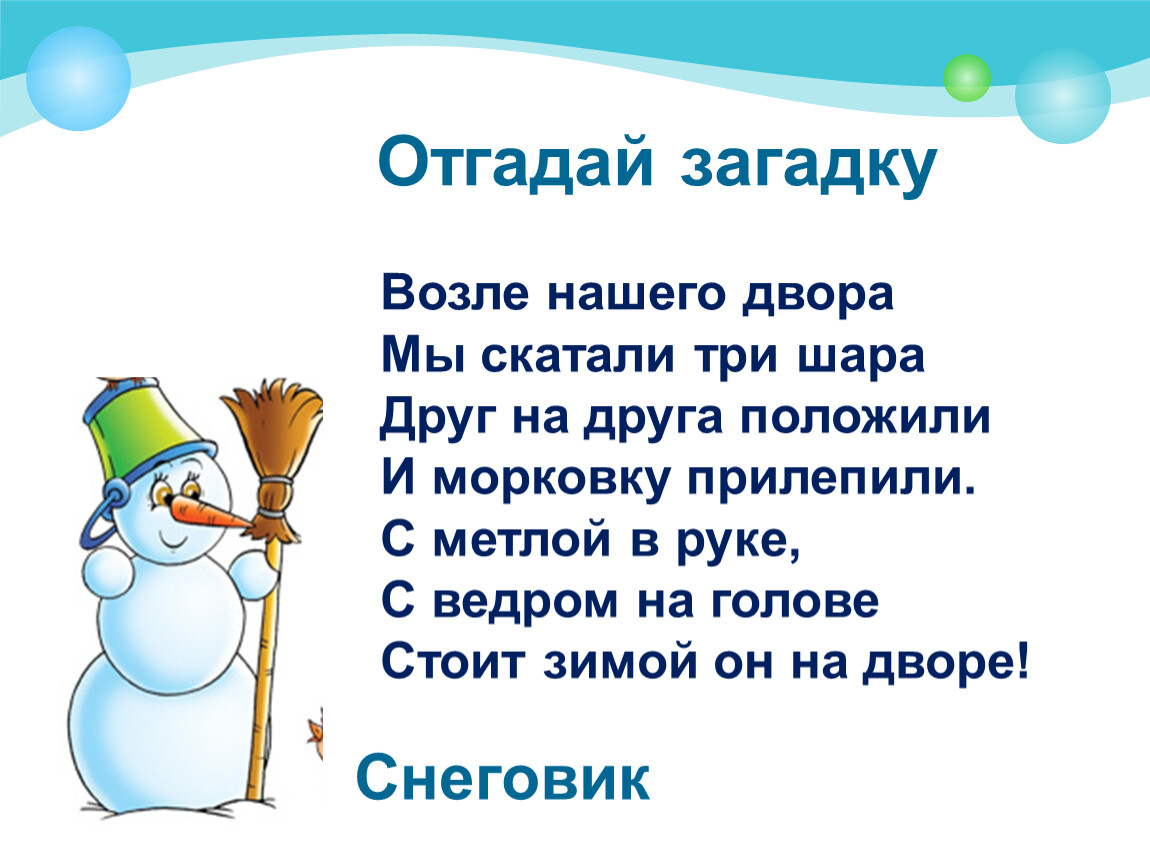 Отгадай загадку

Возле нашего двора
Мы скатали три шара
Друг на друга положили
И морковку прилепили.
С метлой в руке,
С ведром на голове
Стоит зимой он на дворе!

Снеговик